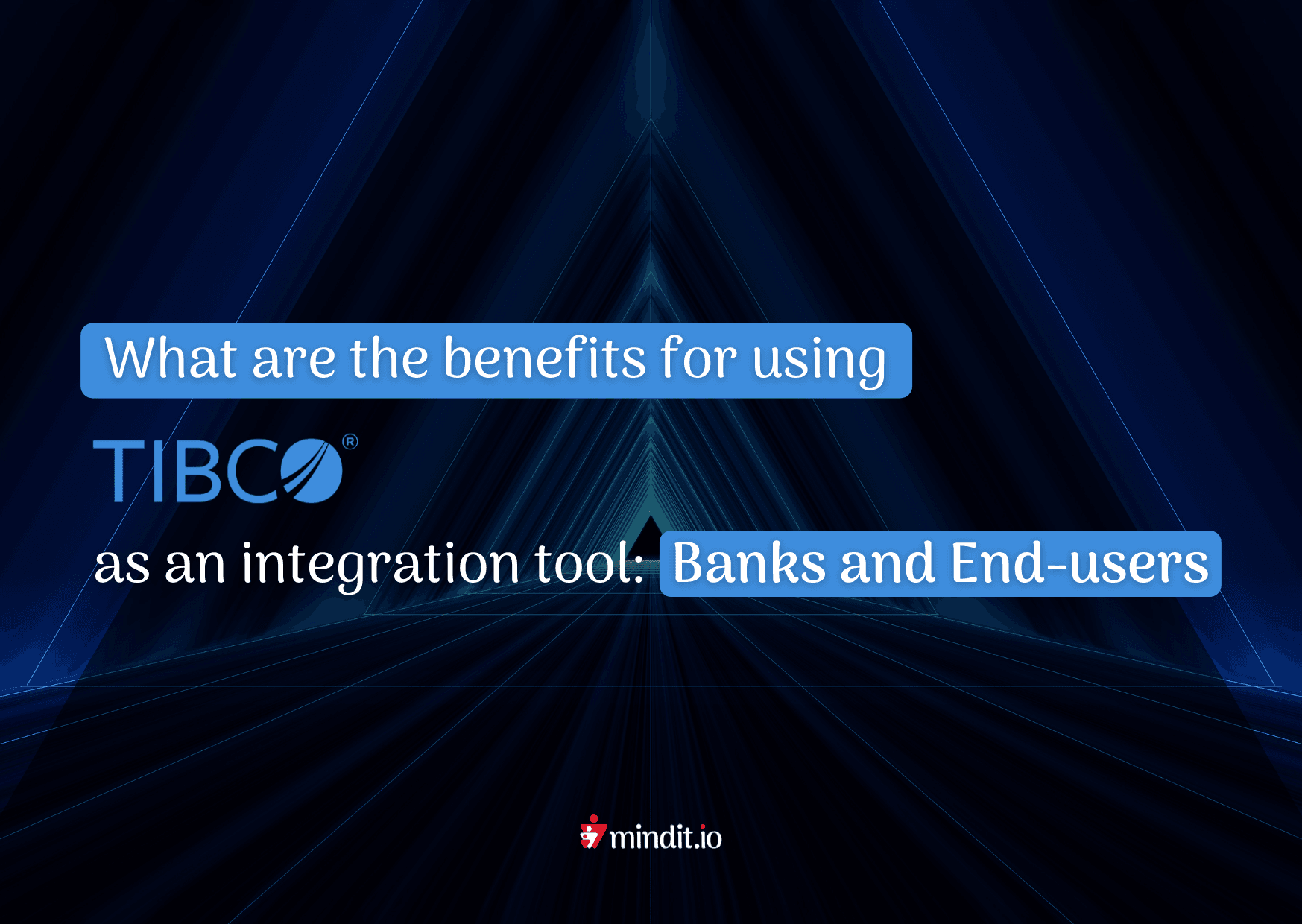 What are the benefits for using

TIBCO®

as an integration tool: Banks and End-users

mindit.io